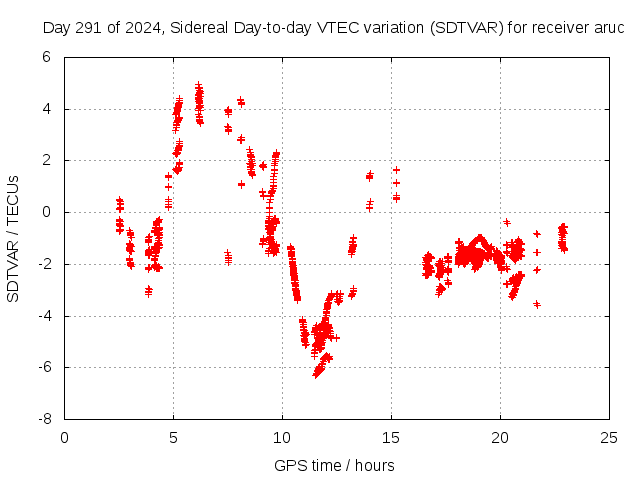 Day 291 of 2024, Sidereal Day-to-day VTEC variation (SDTVAR) for receiver aruc

SDTVAR / TECUs

6
4
2
0
-2
-4
-6
-8

0
5
10
15
20
25

GPS time / hours